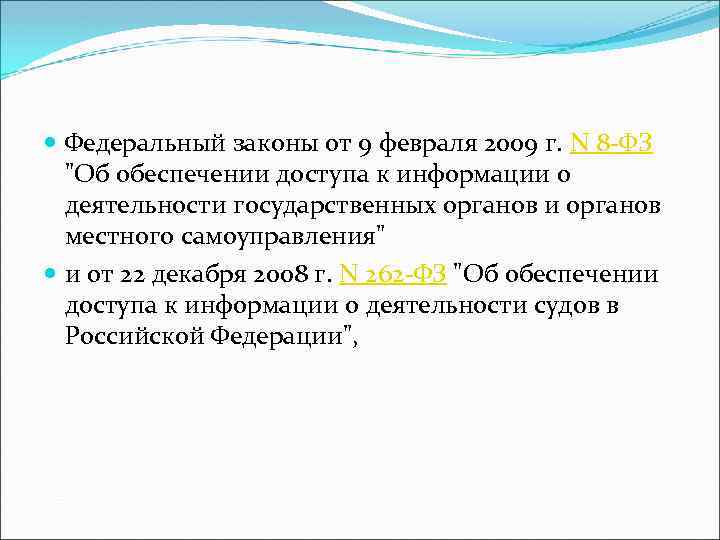 Федеральный законы от 9 февраля 2009 г. N 8-ФЗ "Об обеспечении доступа к информации о деятельности государственных органов и органов местного самоуправления"

и от 22 декабря 2008 г. N 262-ФЗ "Об обеспечении доступа к информации о деятельности судов в Российской Федерации",